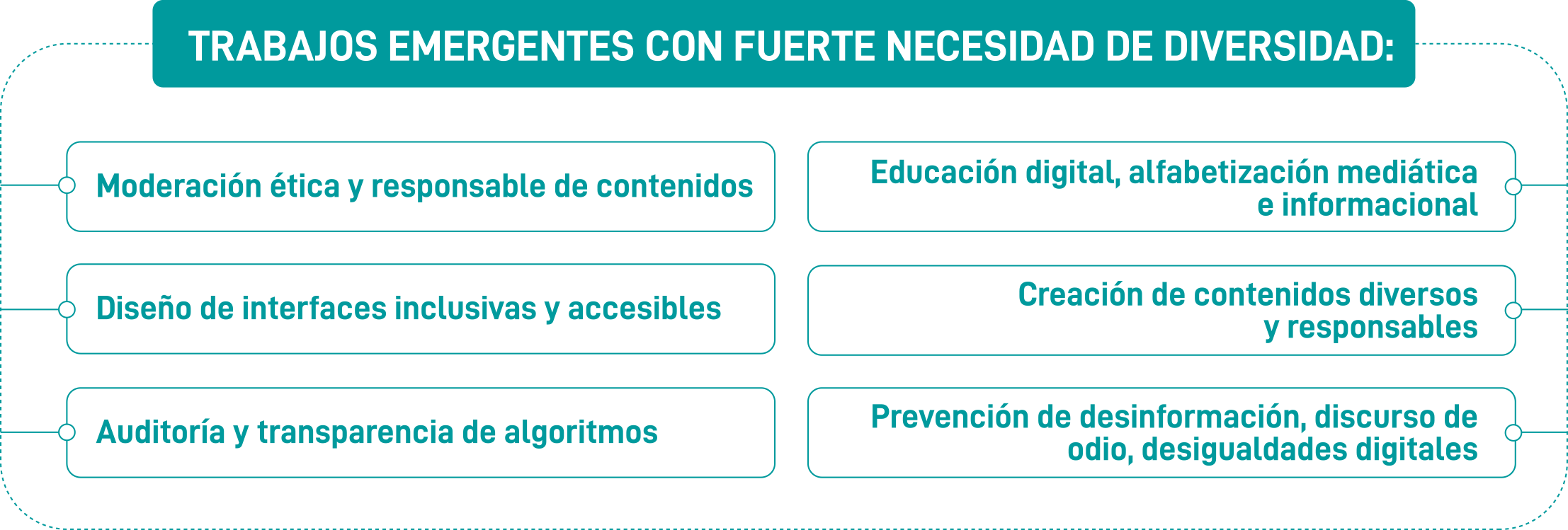 TRABAJOS EMERGENTES CON FUERTE NECESIDAD DE DIVERSIDAD:

Moderación ética y responsable de contenidos

Diseño de interfaces inclusivas y accesibles

Auditoría y transparencia de algoritmos

Educación digital, alfabetización mediática e informacional

Creación de contenidos diversos y responsables

Prevención de desinformación, discurso de odio, desigualdades digitales